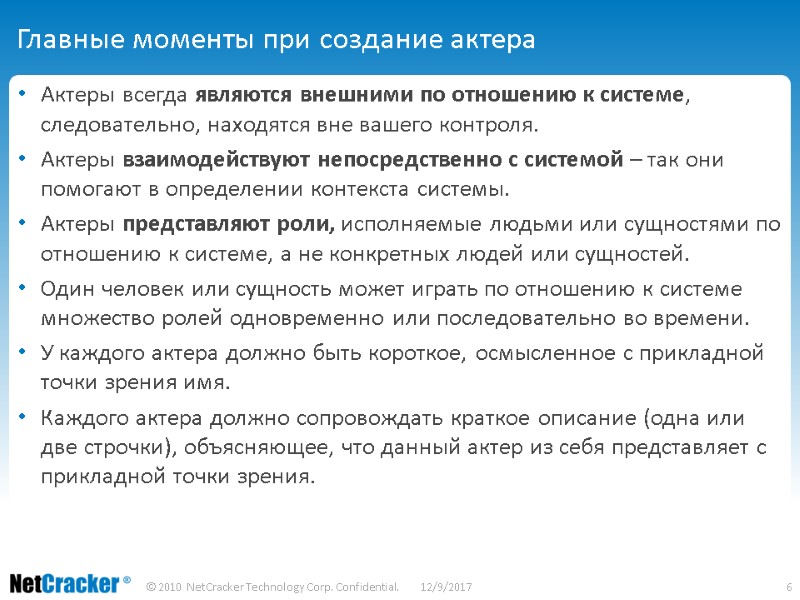 Главные моменты при создание актера

• Актеры всегда являются внешними по отношению к системе, следовательно, находятся вне вашего контроля.
• Актеры взаимодействуют непосредственно с системой – так они помогают в определении контекста системы.
• Актеры представляют роли, исполняемые людьми или сущностями по отношению к системе, а не конкретных людей или сущностей.
• Один человек или сущность может играть по отношению к системе множество ролей одновременно или последовательно во времени.
• У каждого актера должно быть короткое, осмысленное с прикладной точки зрения имя.
• Каждого актера должно сопровождать краткое описание (одна или две строчки), объясняющее, что данный актер из себя представляет с прикладной точки зрения.

NetCracker® © 2010 NetCracker Technology Corp. Confidential. 12/9/2017 6